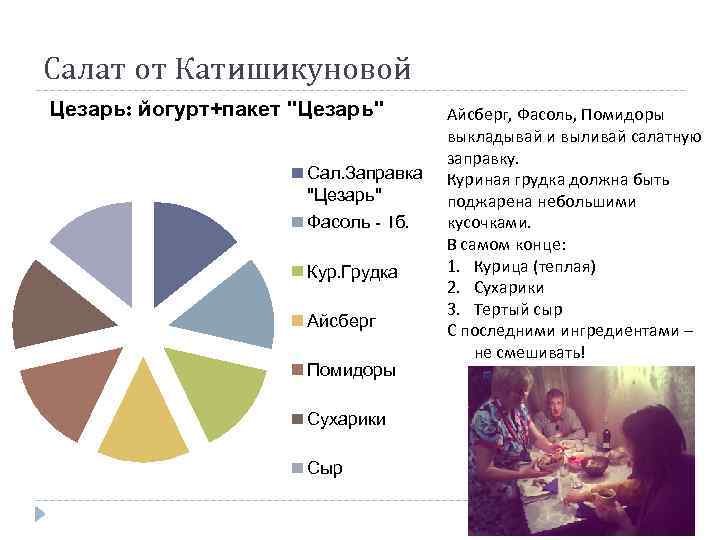 Салат от Катишикуновой

Цезарь: йогурт+пакет "Цезарь"

Сал.Заправка "Цезарь"
Фасоль - 1б.
Кур.Грудка
Айсберг
Помидоры
Сухарики
Сыр

Айсберг, Фасоль, Помидоры выкладывай и выливай салатную заправку.
Куриная грудка должна быть поджарена небольшими кусочками.
В самом конце:
1. Курица (теплая)
2. Сухарики
3. Тертый сыр
С последними ингредиентами – не смешивать!